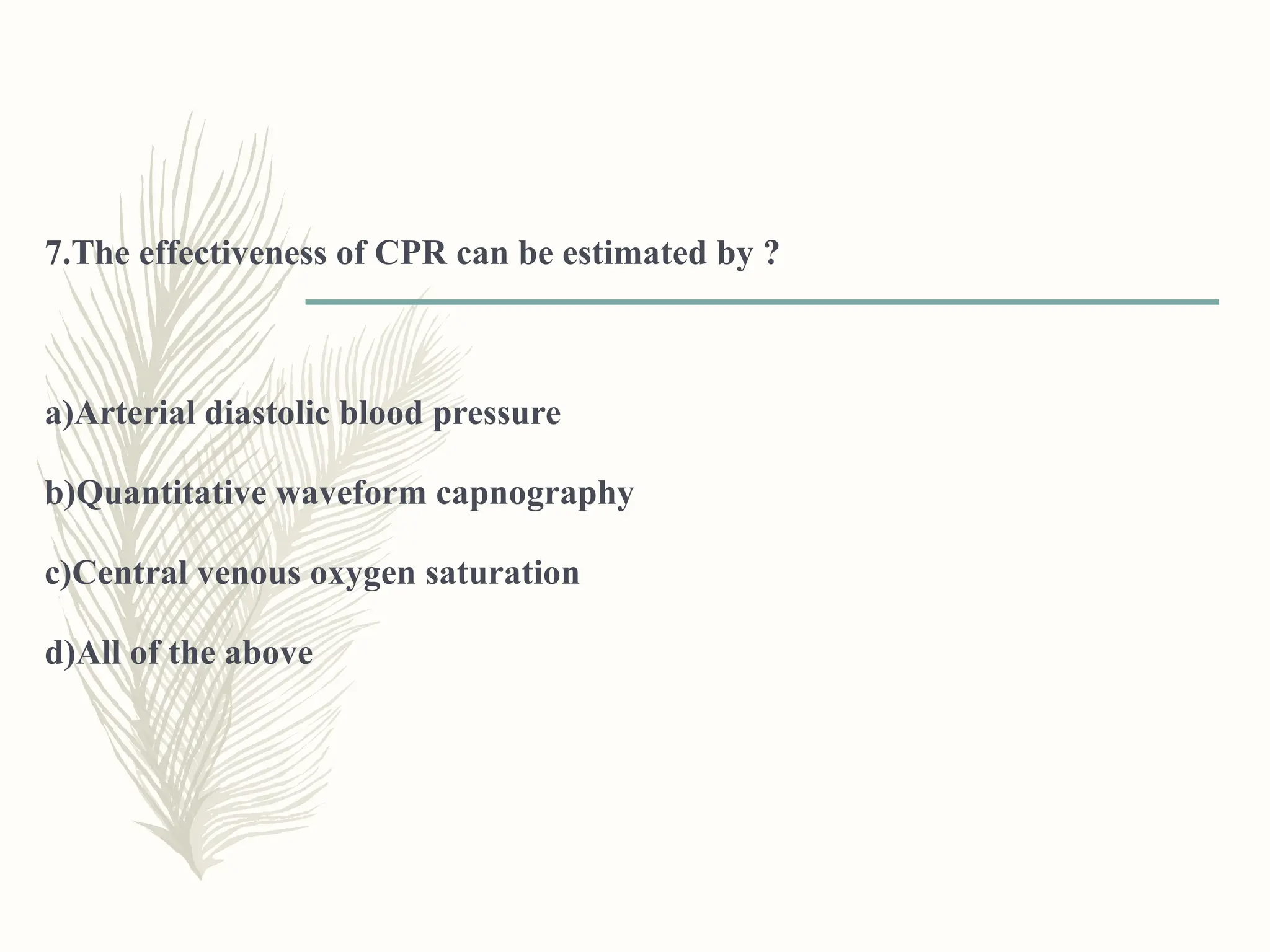 7.The effectiveness of CPR can be estimated by ?

a)Arterial diastolic blood pressure

b)Quantitative waveform capnography

c)Central venous oxygen saturation

d)All of the above